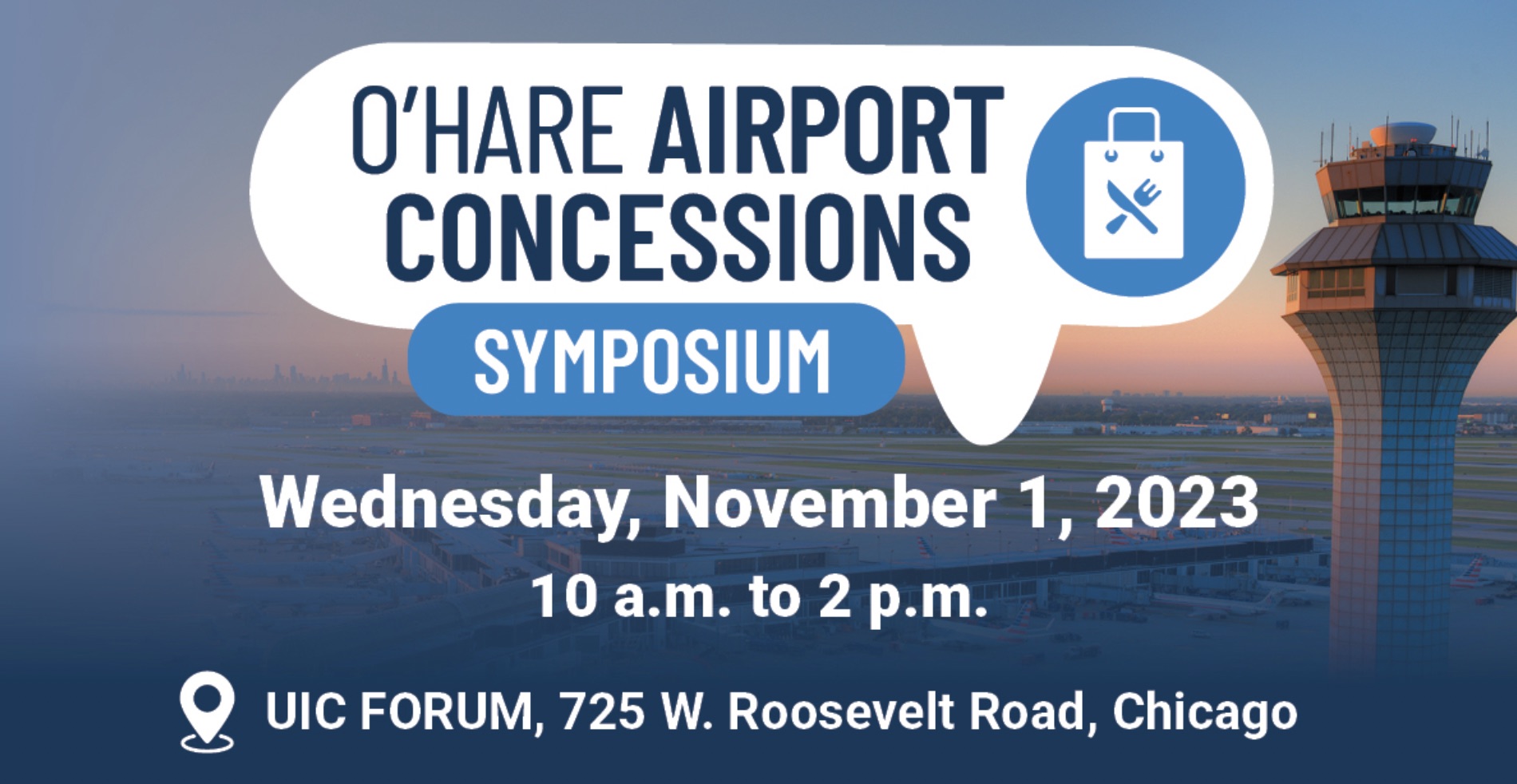 O'HARE AIRPORT CONCESSIONS

SYMPOSIUM

Wednesday, November 1, 2023

10 a.m. to 2 p.m.

UIC FORUM, 725 W. Roosevelt Road, Chicago